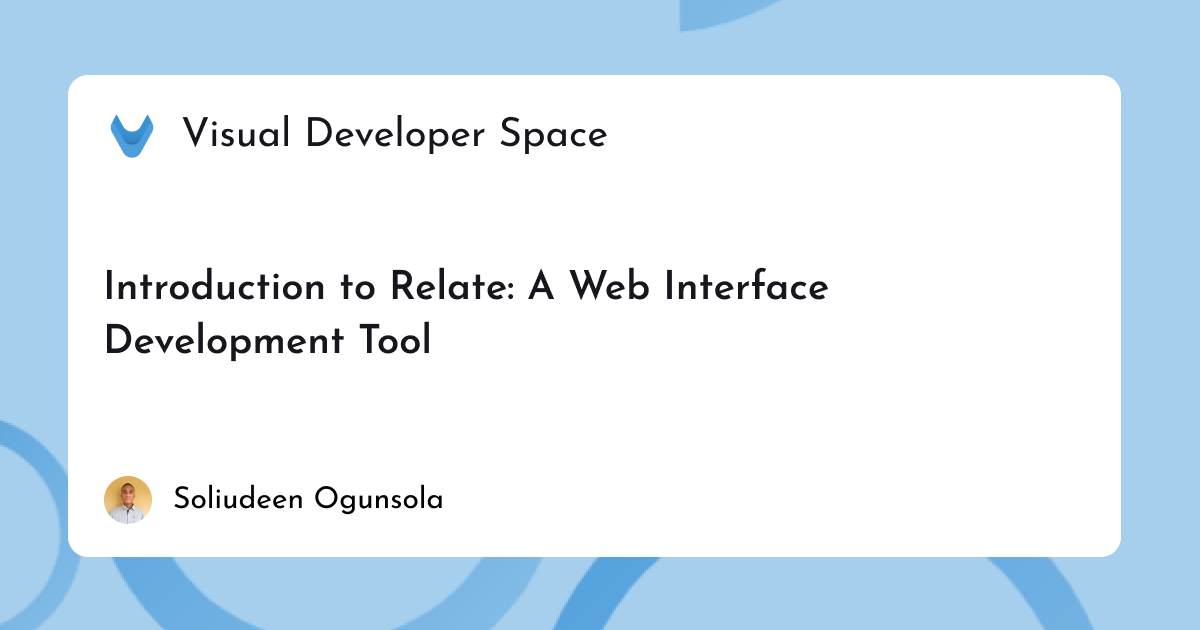 Visual Developer Space

Introduction to Relate: A Web Interface Development Tool

Soliudeen Ogunsola